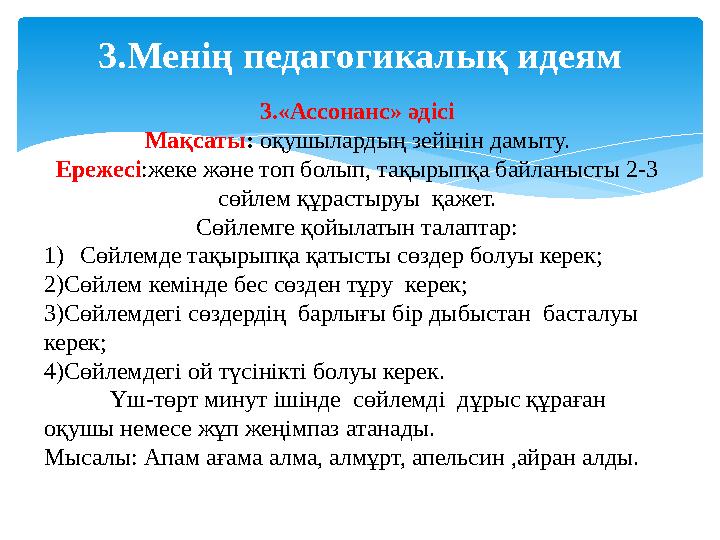 3.Менің педагогикалық идеям

3.«Ассонанс» әдісі
Мақсаты: оқушылардың зейінін дамыту.
Ережесі:жеке және топ болып, тақырыпқа байланысты 2-3 сөйлем құрастыруы қажет.
Сөйлемге қойылатын талаптар:
1) Сөйлемде тақырыпқа қатысты сөздер болуы керек;
2)Сөйлем кемінде бес сөзден тұру керек;
3)Сөйлемдегі сөздердің барлығы бір дыбыстан басталуы керек;
4)Сөйлемдегі ой түсінікті болуы керек.
Үш-төрт минут ішінде сөйлемді дұрыс құраған оқушы немесе жұп жеңімпаз атанады.
Мысалы: Апам ағама алма, алмұрт, апельсин ,айран алды.